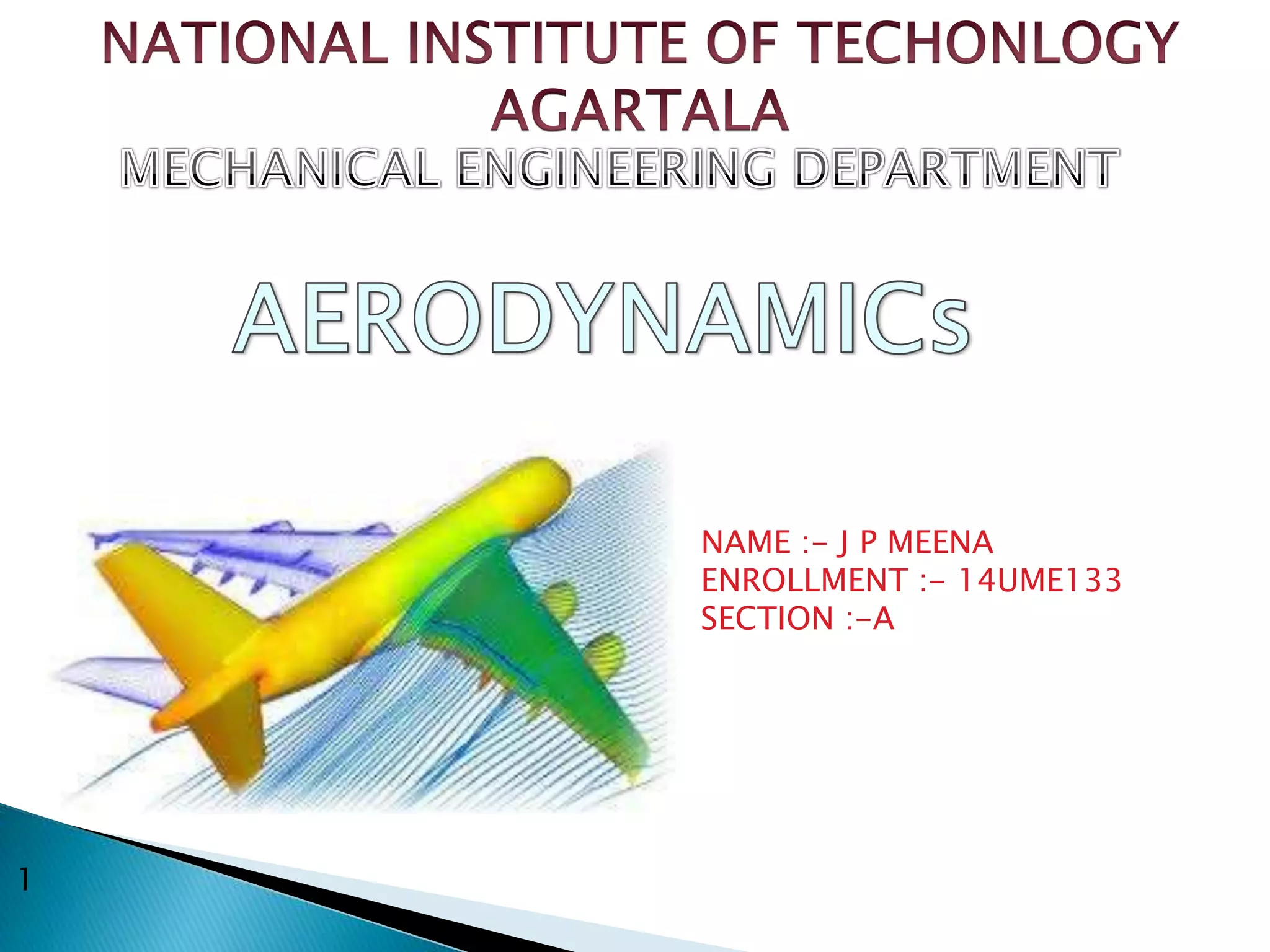 NATIONAL INSTITUTE OF TECHONLOGY AGARTALA
MECHANICAL ENGINEERING DEPARTMENT

AERODYNAMICs

NAME :- J P MEENA
ENROLLMENT :- 14UME133
SECTION :-A

1